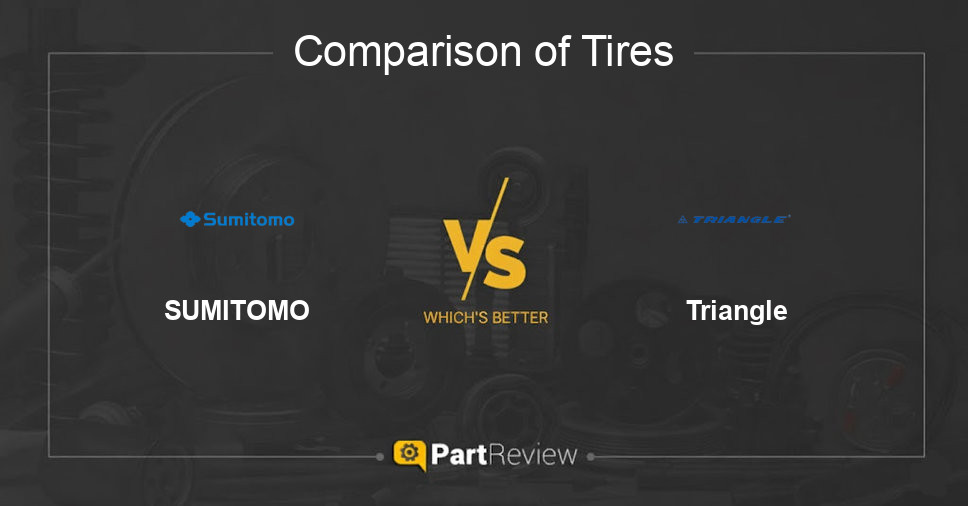 Comparison of Tires

Sumitomo

SUMITOMO

VS

WHICH'S BETTER

TRIANGLE

Triangle

PartReview